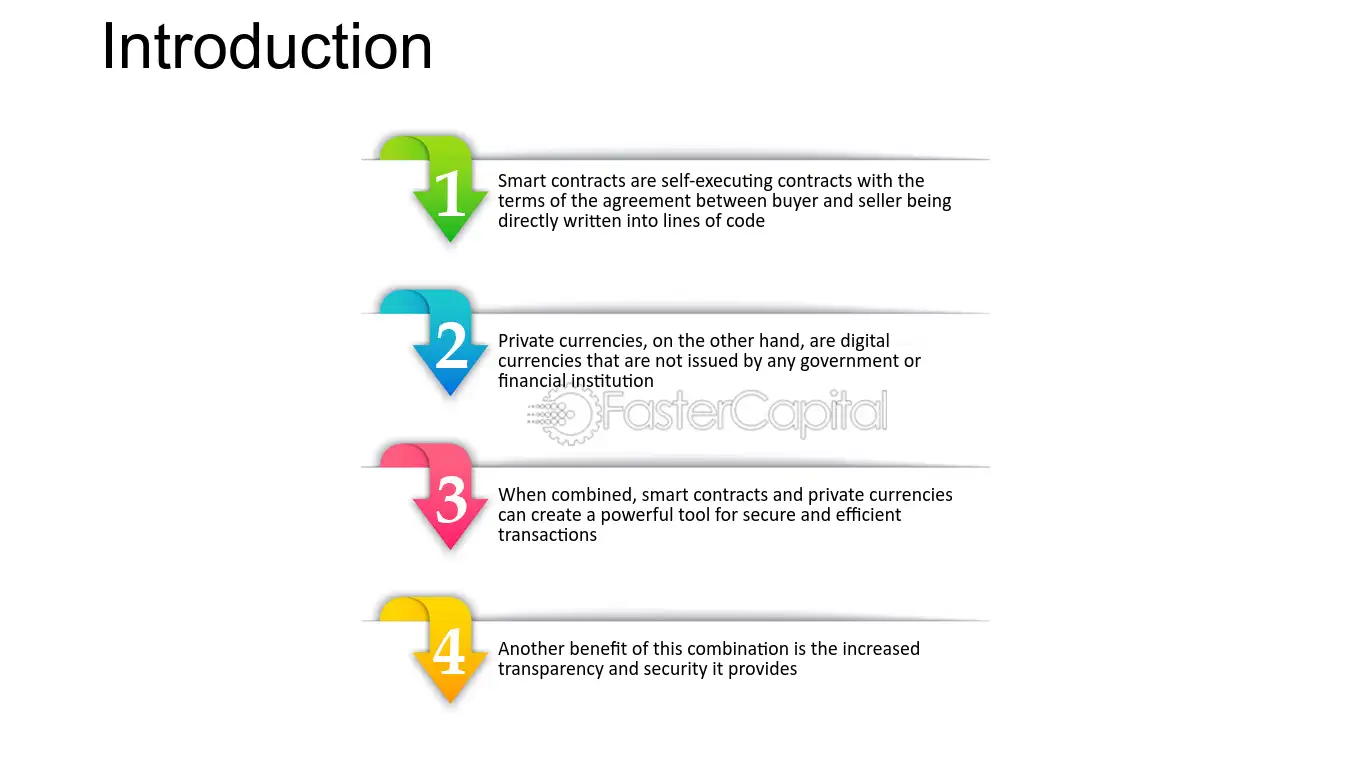 Introduction

1

Smart contracts are self-executing contracts with the terms of the agreement between buyer and seller being directly written into lines of code

2

Private currencies, on the other hand, are digital currencies that are not issued by any government or financial institution

FasterCapital

3

When combined, smart contracts and private currencies can create a powerful tool for secure and efficient transactions

4

Another benefit of this combination is the increased transparency and security it provides